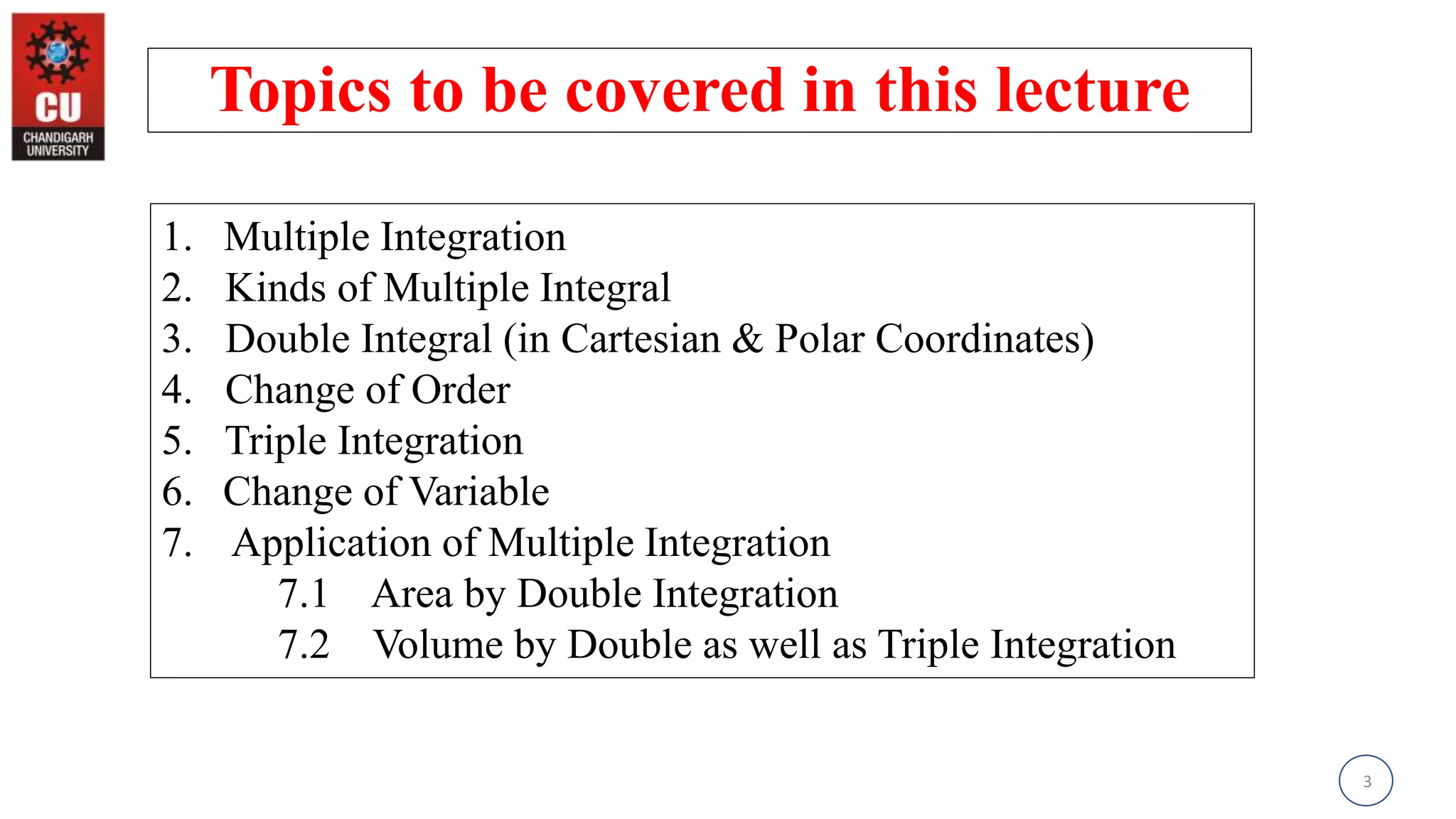 CU
CHANDIGARH UNIVERSITY

Topics to be covered in this lecture

1. Multiple Integration
2. Kinds of Multiple Integral
3. Double Integral (in Cartesian & Polar Coordinates)
4. Change of Order
5. Triple Integration
6. Change of Variable
7. Application of Multiple Integration
7.1 Area by Double Integration
7.2 Volume by Double as well as Triple Integration

3